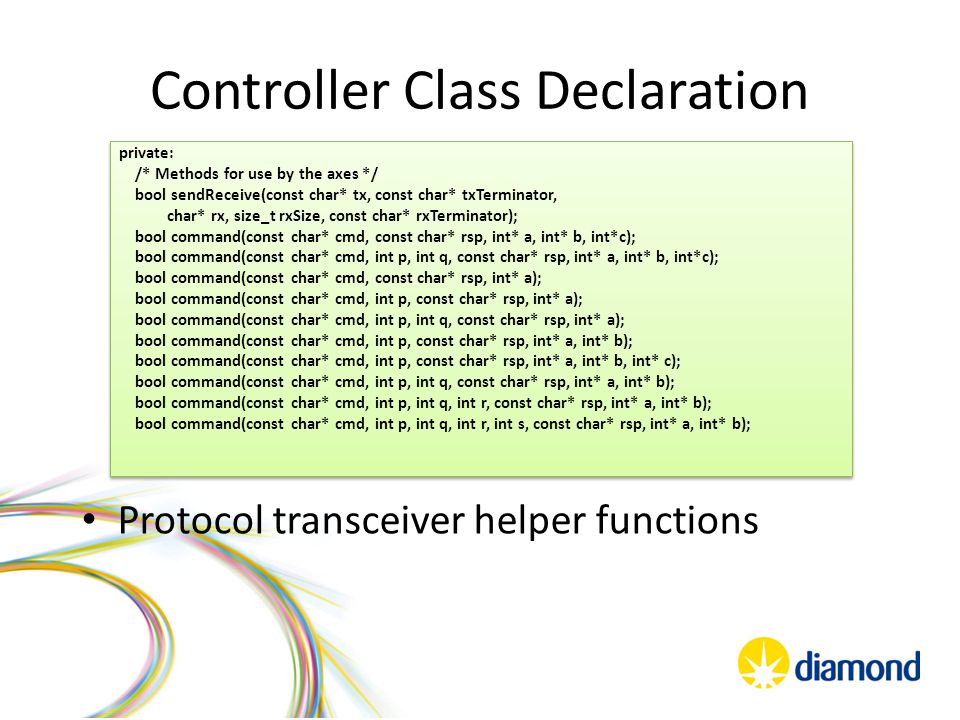 Controller Class Declaration

private:
/* Methods for use by the axes */
bool sendReceive(const char* tx, const char* txTerminator,
char* rx, size_t rxSize, const char* rxTerminator);
bool command(const char* cmd, const char* rsp, int* a, int* b, int*c);
bool command(const char* cmd, int p, int q, const char* rsp, int* a, int* b, int*c);
bool command(const char* cmd, const char* rsp, int* a);
bool command(const char* cmd, int p, const char* rsp, int* a);
bool command(const char* cmd, int p, int q, const char* rsp, int* a);
bool command(const char* cmd, int p, const char* rsp, int* a, int* b);
bool command(const char* cmd, int p, const char* rsp, int* a, int* b, int* c);
bool command(const char* cmd, int p, int q, const char* rsp, int* a, int* b);
bool command(const char* cmd, int p, int q, int r, const char* rsp, int* a, int* b);
bool command(const char* cmd, int p, int q, int r, int s, const char* rsp, int* a, int* b);

• Protocol transceiver helper functions

diamond